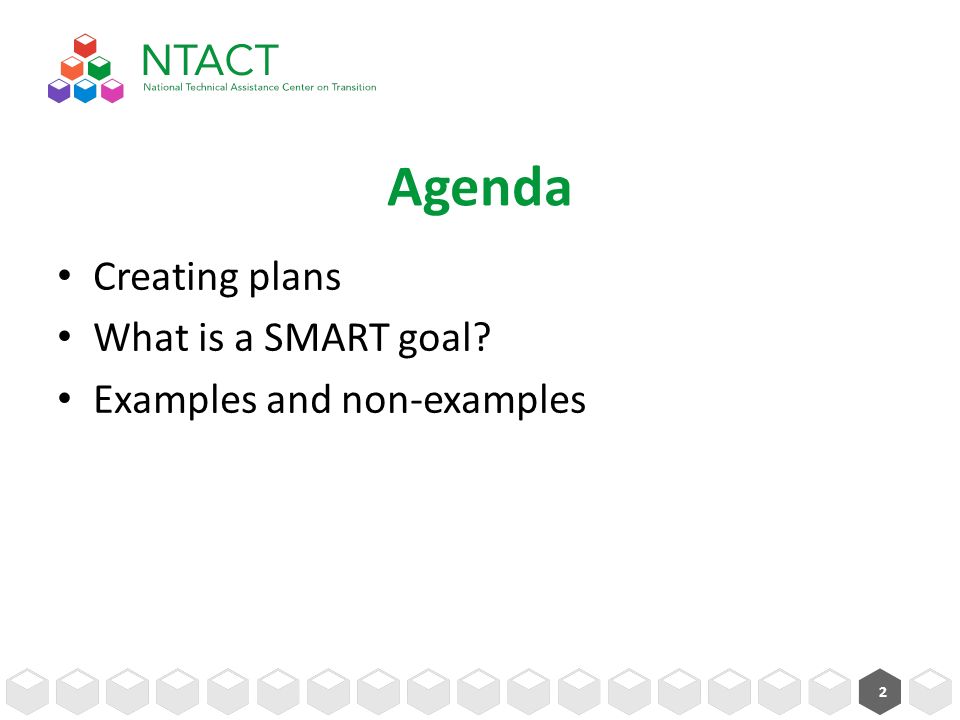 NTACT
National Technical Assistance Center on Transition

Agenda

• Creating plans
• What is a SMART goal?
• Examples and non-examples

2